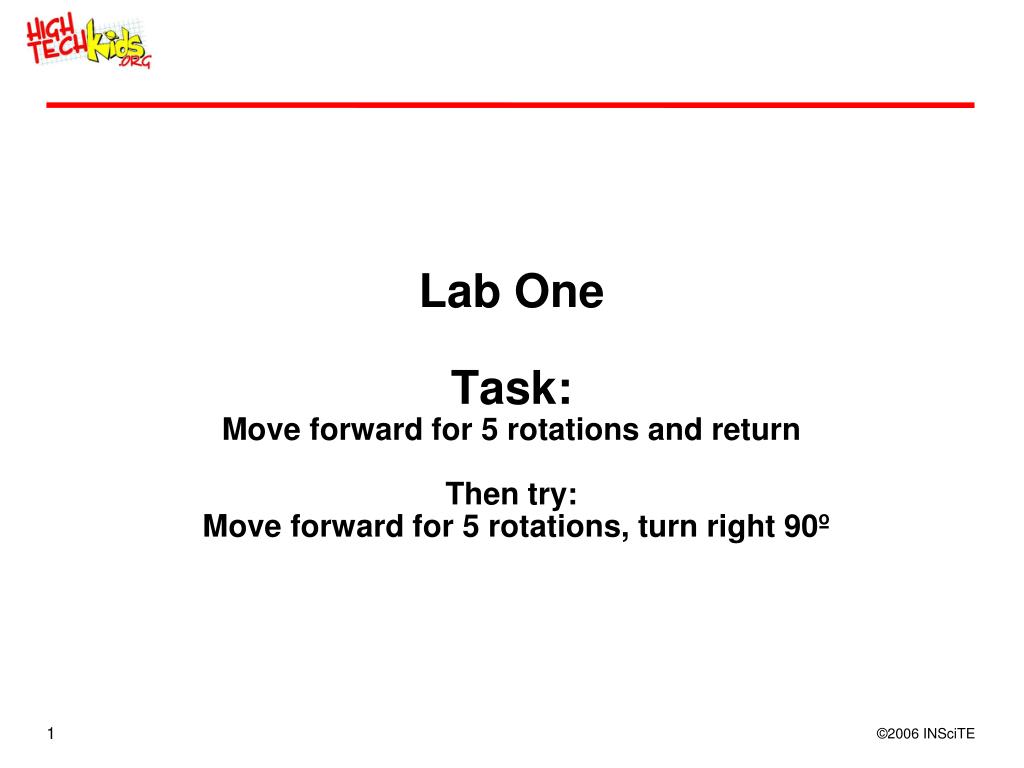 HIGH TECH kids .ORG

Lab One

Task:
Move forward for 5 rotations and return

Then try:
Move forward for 5 rotations, turn right 90º

1

©2006 INSciTE